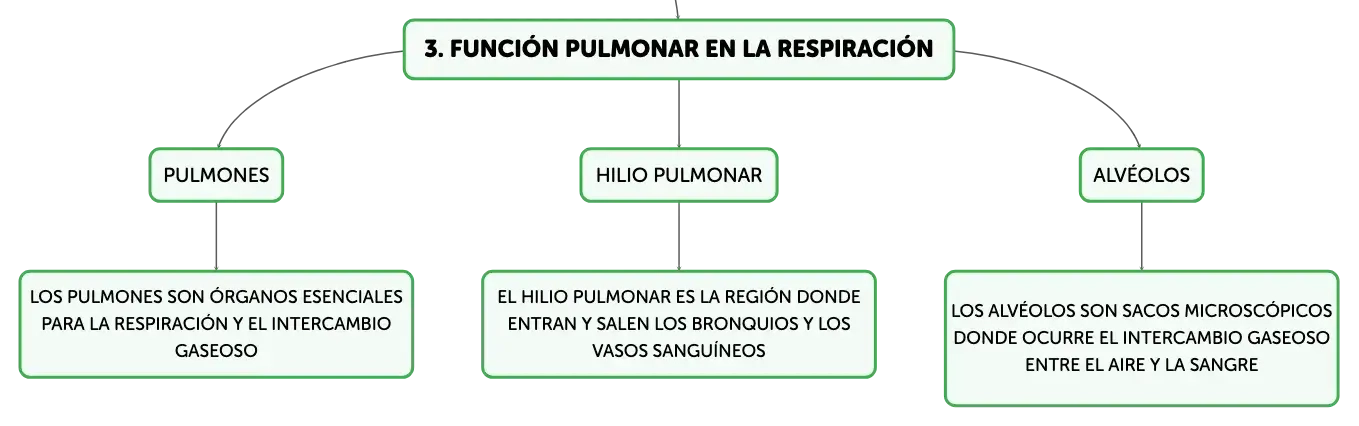 3. FUNCIÓN PULMONAR EN LA RESPIRACIÓN

PULMONES

LOS PULMONES SON ÓRGANOS ESENCIALES PARA LA RESPIRACIÓN Y EL INTERCAMBIO GASEOSO

HILIO PULMONAR

EL HILIO PULMONAR ES LA REGIÓN DONDE ENTRAN Y SALEN LOS BRONQUIOS Y LOS VASOS SANGUÍNEOS

ALVÉOLOS

LOS ALVÉOLOS SON SACOS MICROSCÓPICOS DONDE OCURRE EL INTERCAMBIO GASEOSO ENTRE EL AIRE Y LA SANGRE